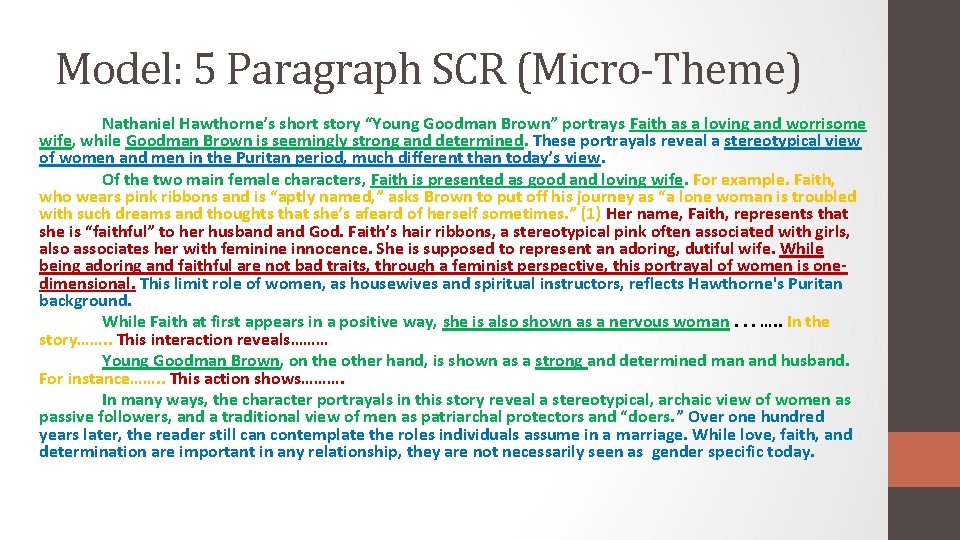 Model: 5 Paragraph SCR (Micro-Theme)

Nathaniel Hawthorne's short story "Young Goodman Brown" portrays Faith as a loving and worrisome wife, while Goodman Brown is seemingly strong and determined. These portrayals reveal a stereotypical view of women and men in the Puritan period, much different than today's view.

Of the two main female characters, Faith is presented as good and loving wife. For example. Faith, who wears pink ribbons and is "aptly named," asks Brown to put off his journey as "a lone woman is troubled with such dreams and thoughts that she's afeard of herself sometimes." (1) Her name, Faith, represents that she is "faithful" to her husband and God. Faith's hair ribbons, a stereotypical pink often associated with girls, also associates her with feminine innocence. She is supposed to represent an adoring, dutiful wife. While being adoring and faithful are not bad traits, through a feminist perspective, this portrayal of women is one-dimensional. This limit role of women, as housewives and spiritual instructors, reflects Hawthorne's Puritan background.

While Faith at first appears in a positive way, she is also shown as a nervous woman . . . ….. In the story…….. This interaction reveals………

Young Goodman Brown, on the other hand, is shown as a strong and determined man and husband. For instance…….. This action shows……….

In many ways, the character portrayals in this story reveal a stereotypical, archaic view of women as passive followers, and a traditional view of men as patriarchal protectors and "doers." Over one hundred years later, the reader still can contemplate the roles individuals assume in a marriage. While love, faith, and determination are important in any relationship, they are not necessarily seen as gender specific today.